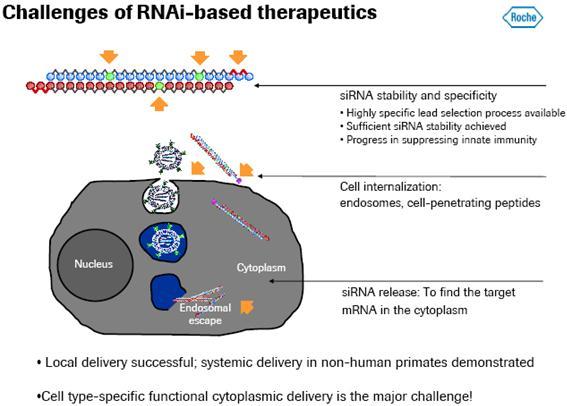 Challenges of RNAi-based therapeutics

Roche

siRNA stability and specificity

• Highly specific lead selection process available
• Sufficient siRNA stability achieved
• Progress in suppressing innate immunity

Cell internalization: endosomes, cell-penetrating peptides

Nucleus

Cytoplasm

Endosomal escape

siRNA release: To find the target mRNA in the cytoplasm

• Local delivery successful; systemic delivery in non-human primates demonstrated

•Cell type-specific functional cytoplasmic delivery is the major challenge!